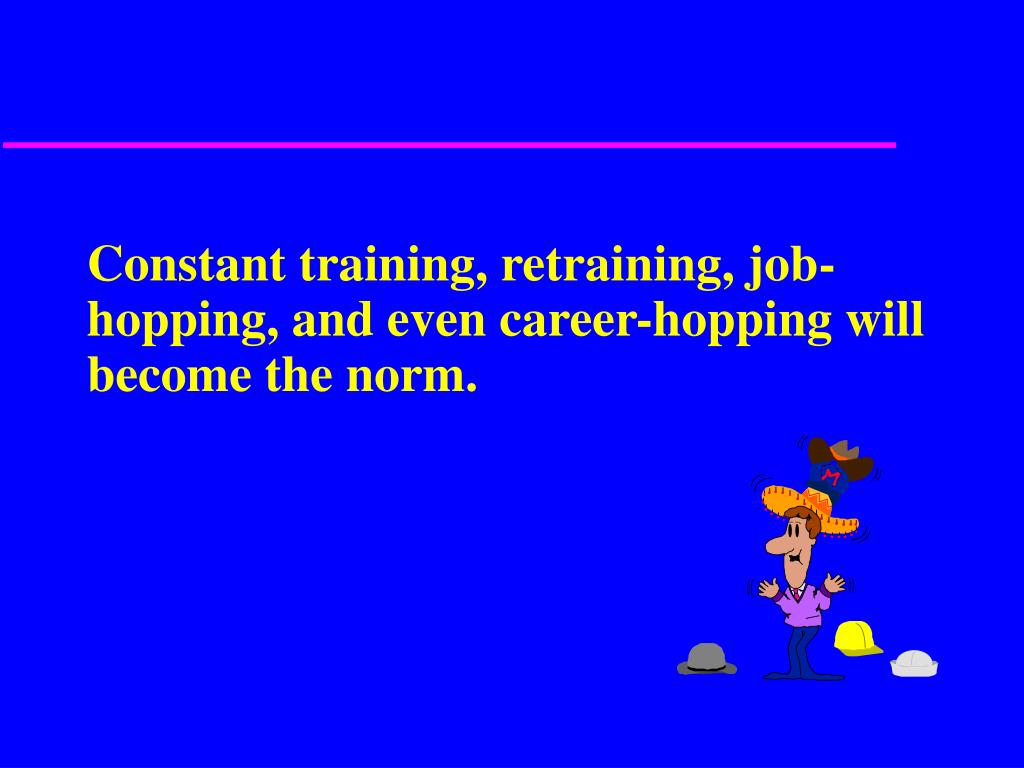 Constant training, retraining, job-hopping, and even career-hopping will become the norm.

M